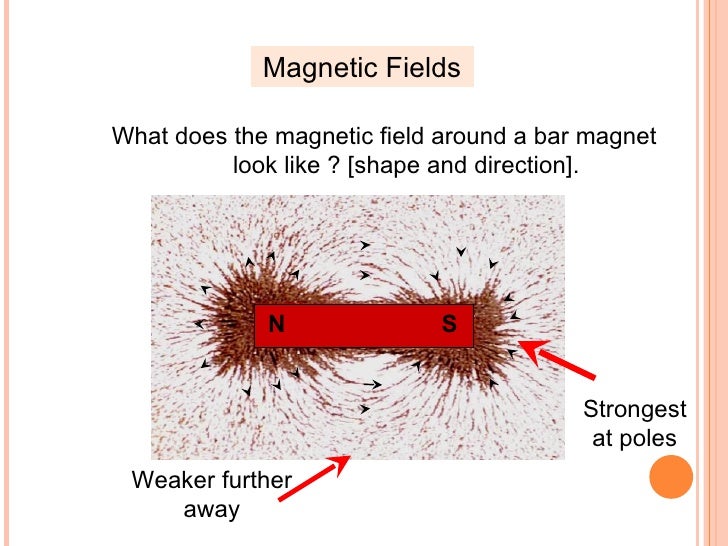 Magnetic Fields

What does the magnetic field around a bar magnet look like ? [shape and direction].

N

S

Strongest at poles

Weaker further away